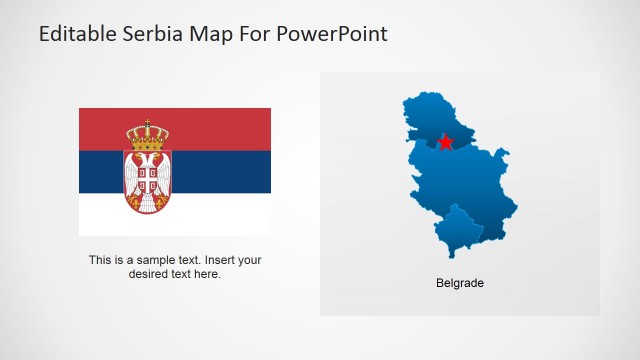 Editable Serbia Map For PowerPoint

This is a sample text. Insert your desired text here.

Belgrade